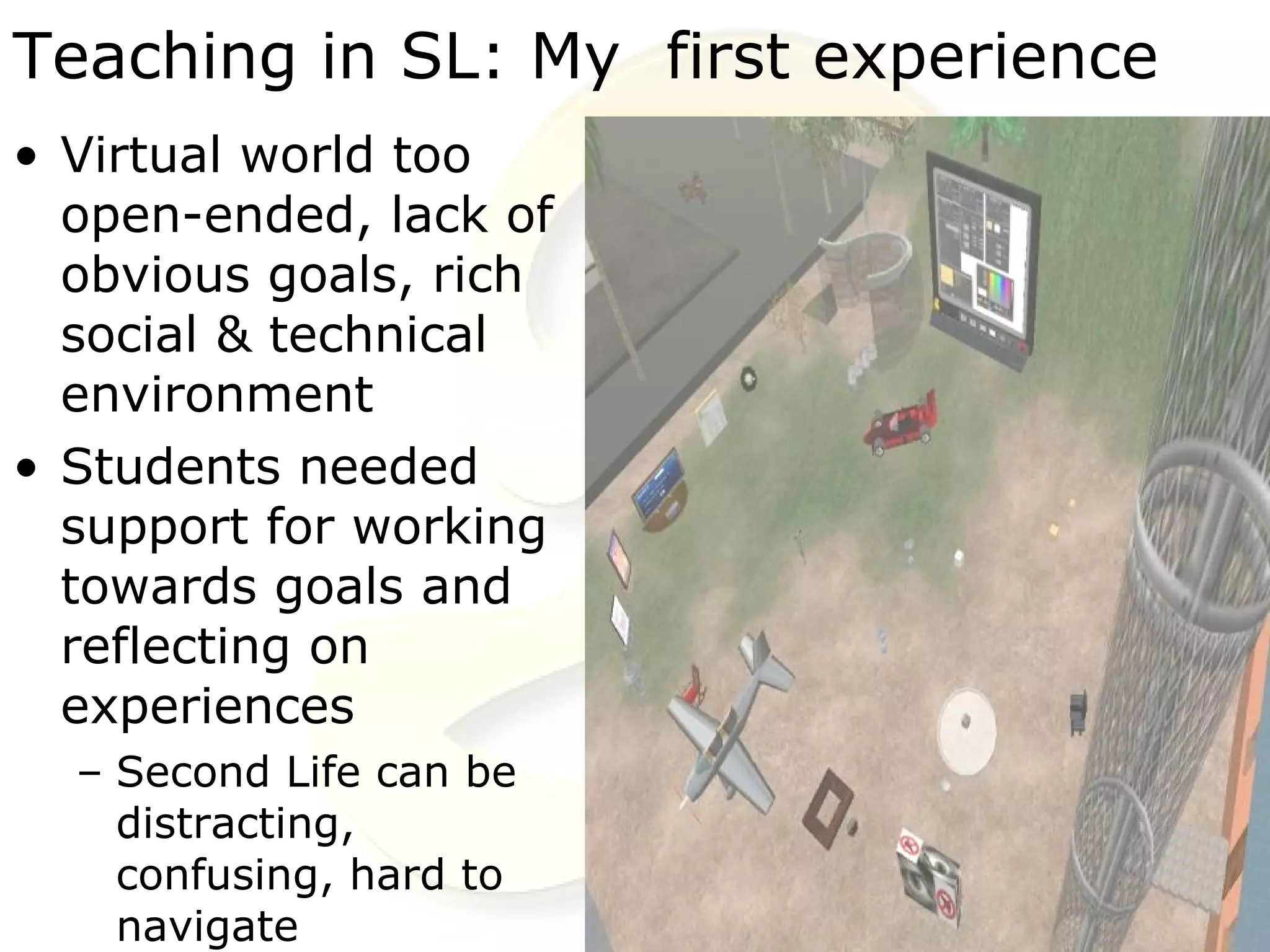 Teaching in SL: My first experience

• Virtual world too open-ended, lack of obvious goals, rich social & technical environment

• Students needed support for working towards goals and reflecting on experiences

– Second Life can be distracting, confusing, hard to navigate